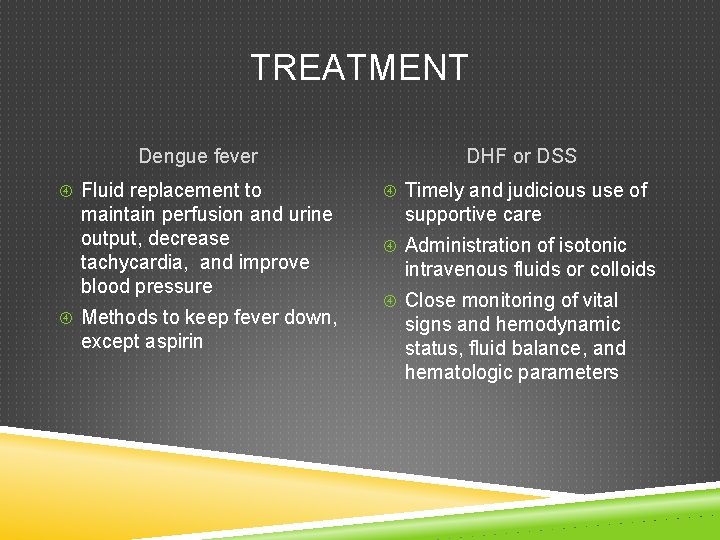 TREATMENT

Dengue fever

④ Fluid replacement to maintain perfusion and urine output, decrease tachycardia, and improve blood pressure

④ Methods to keep fever down, except aspirin

DHF or DSS

④ Timely and judicious use of supportive care

④ Administration of isotonic intravenous fluids or colloids

④ Close monitoring of vital signs and hemodynamic status, fluid balance, and hematologic parameters